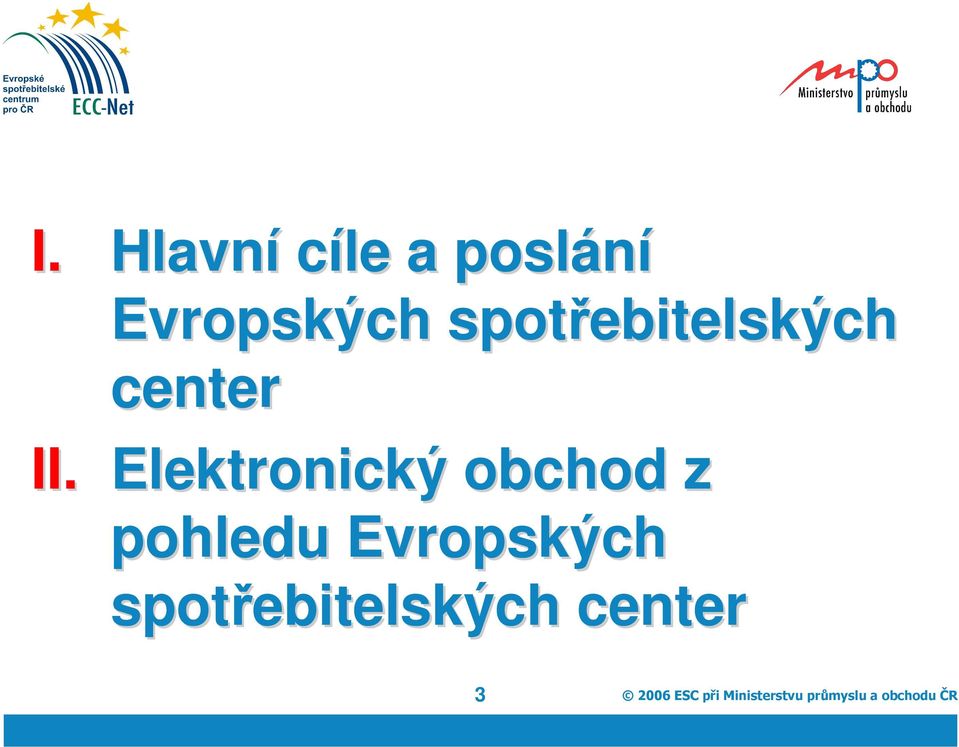 Evropské spotřebitelské centrum pro ČR

ECC-Net

mpo

Ministerstvo průmyslu a obchodu

I. Hlavní cíle a poslání Evropských spotřebitelských center

II. Elektronický obchod z pohledu Evropských spotřebitelských center

3

© 2006 ESC při Ministerstvu průmyslu a obchodu ČR